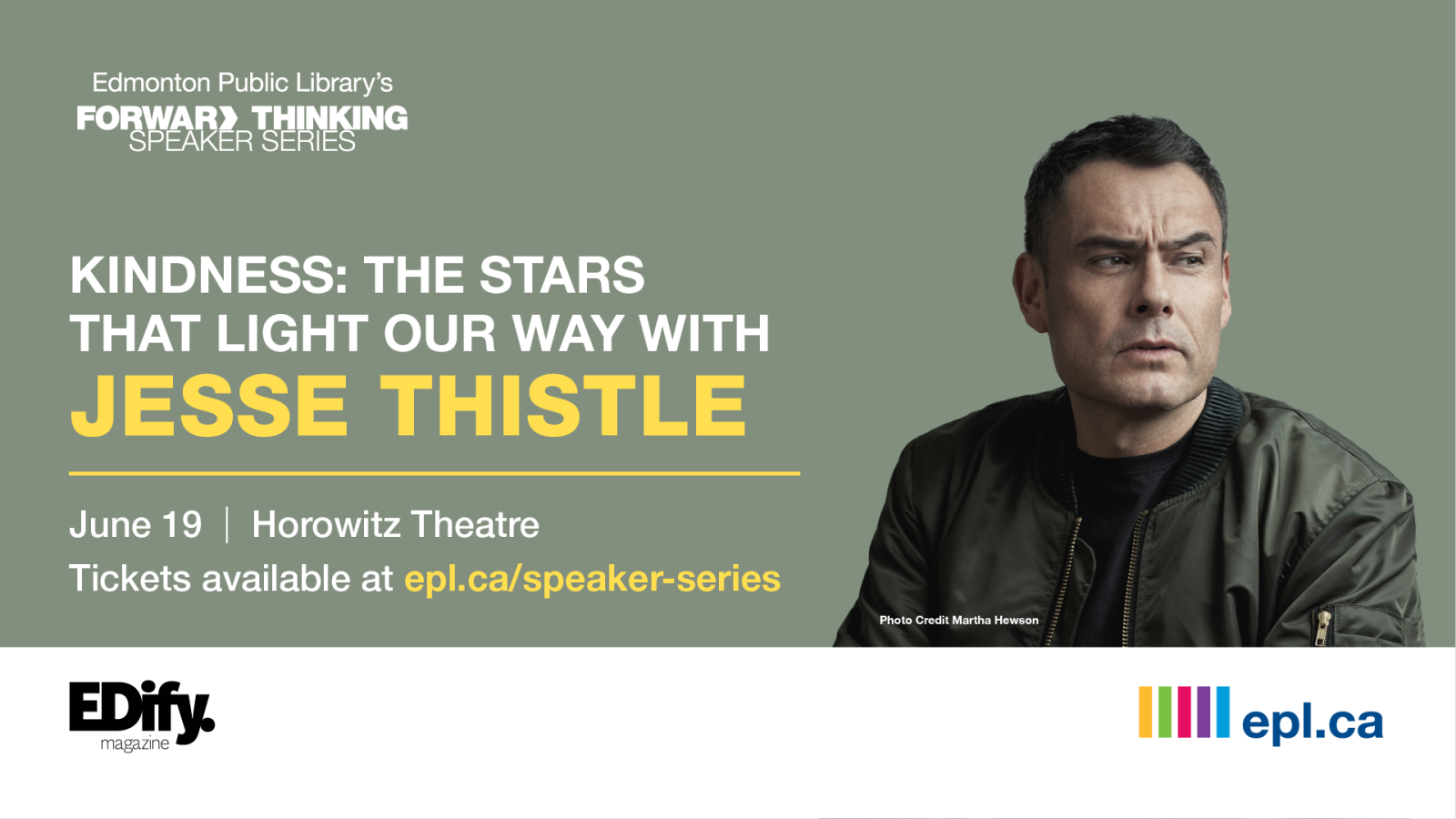 Edmonton Public Library's
FORWARD THINKING
SPEAKER SERIES

KINDNESS: THE STARS THAT LIGHT OUR WAY WITH
JESSE THISTLE

June 19 | Horowitz Theatre
Tickets available at epl.ca/speaker-series

Photo Credit Martha Hewson

EDify.
magazine

epl.ca